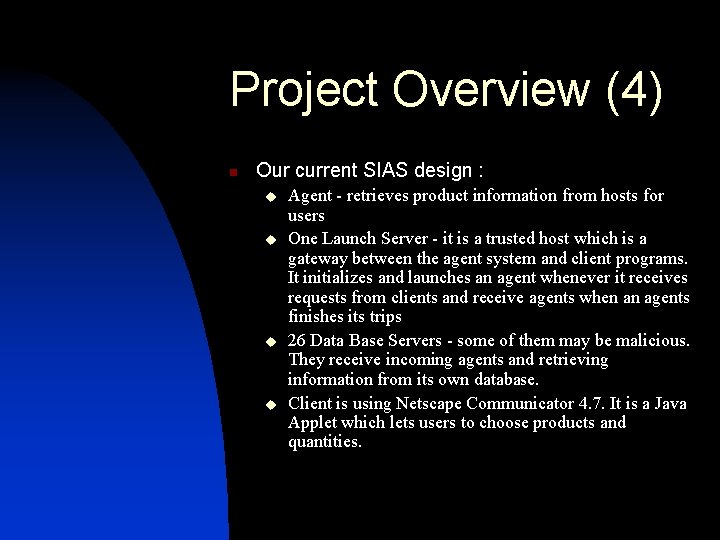 Project Overview (4)

Our current SIAS design :

Agent - retrieves product information from hosts for users

One Launch Server - it is a trusted host which is a gateway between the agent system and client programs. It initializes and launches an agent whenever it receives requests from clients and receive agents when an agents finishes its trips

26 Data Base Servers - some of them may be malicious. They receive incoming agents and retrieving information from its own database.

Client is using Netscape Communicator 4.7. It is a Java Applet which lets users to choose products and quantities.